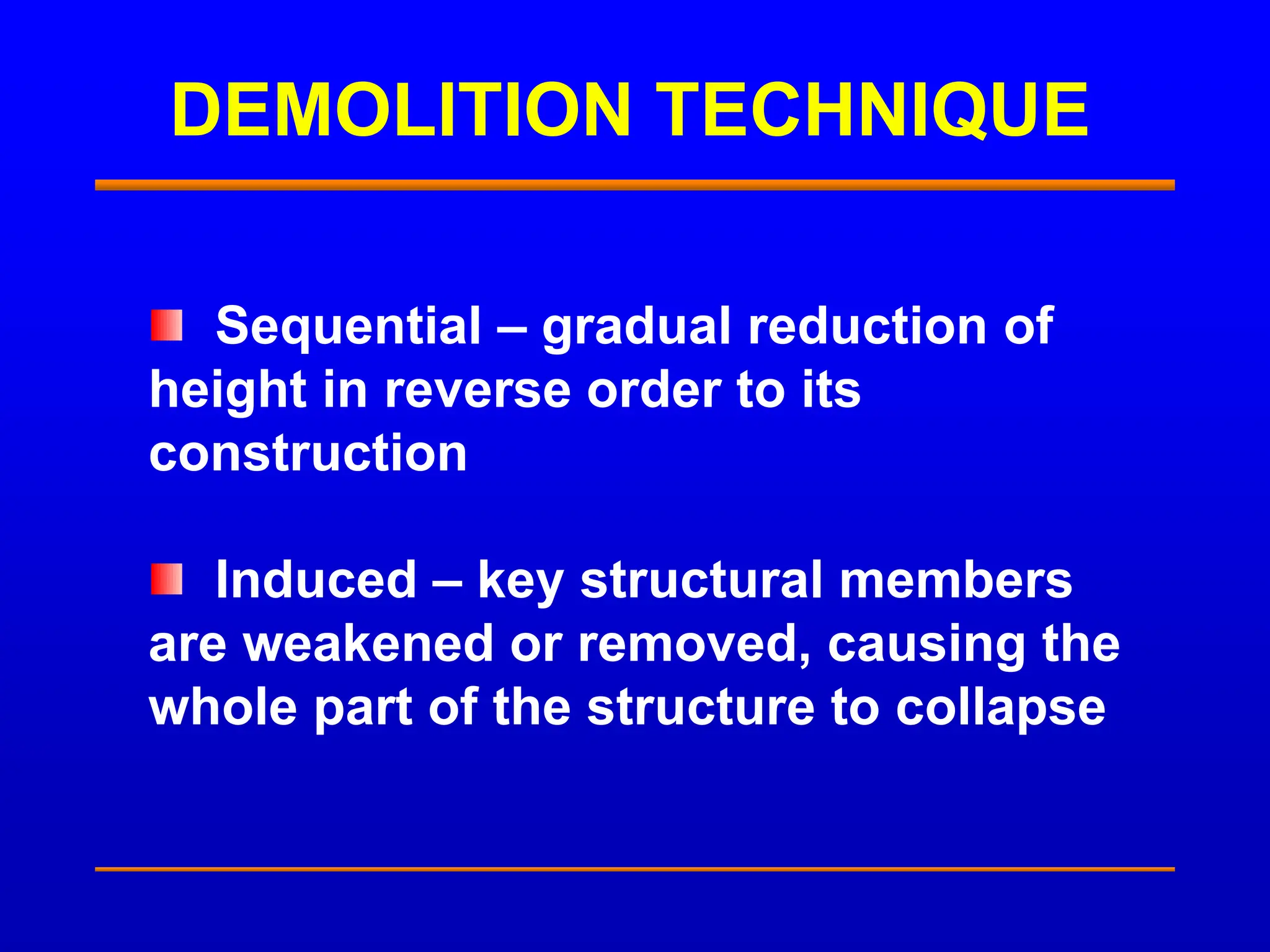 DEMOLITION TECHNIQUE

Sequential – gradual reduction of height in reverse order to its construction

Induced – key structural members are weakened or removed, causing the whole part of the structure to collapse